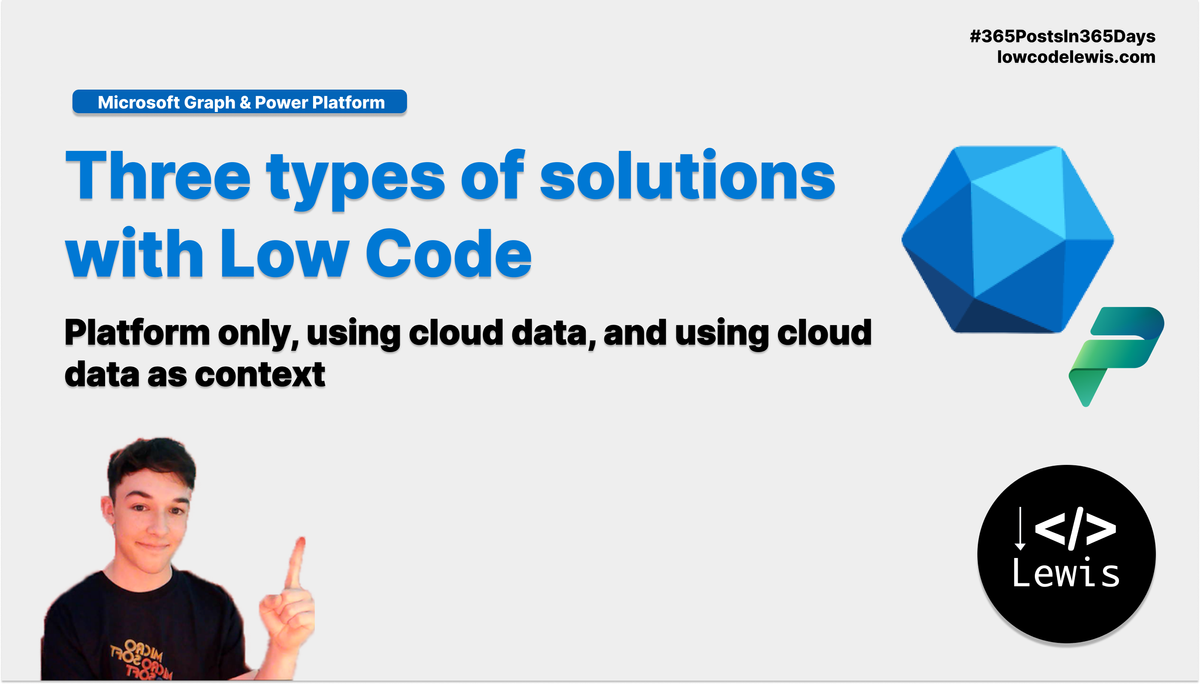 #365PostsIn365Days
lowcodelewis.com

Microsoft Graph & Power Platform

Three types of solutions with Low Code

Platform only, using cloud data, and using cloud data as context

</>
Lewis